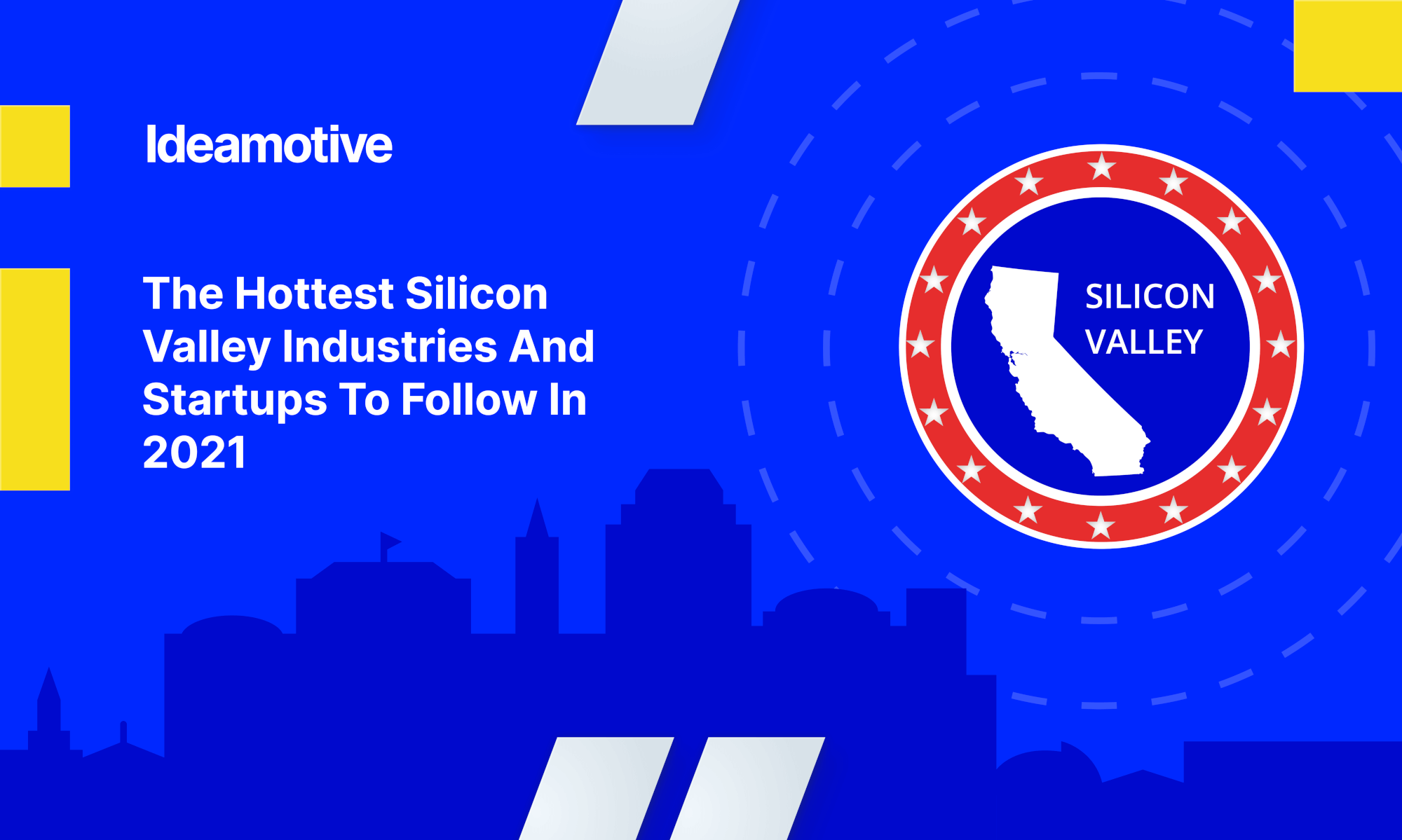 Ideamotive

The Hottest Silicon Valley Industries And Startups To Follow In 2021

SILICON VALLEY